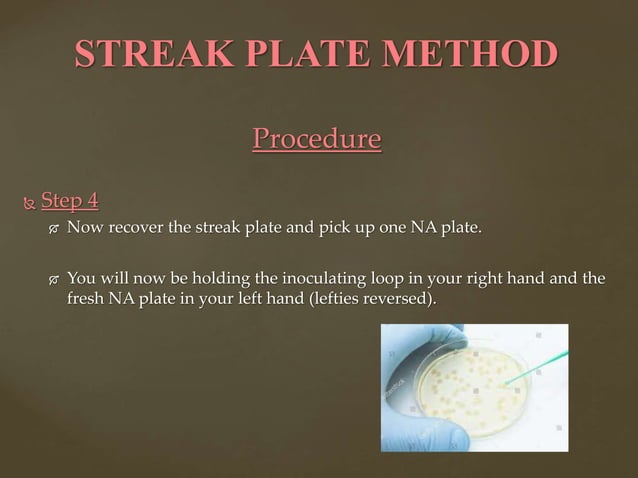 STREAK PLATE METHOD

Procedure

Step 4

Now recover the streak plate and pick up one NA plate.

You will now be holding the inoculating loop in your right hand and the fresh NA plate in your left hand (lefties reversed).